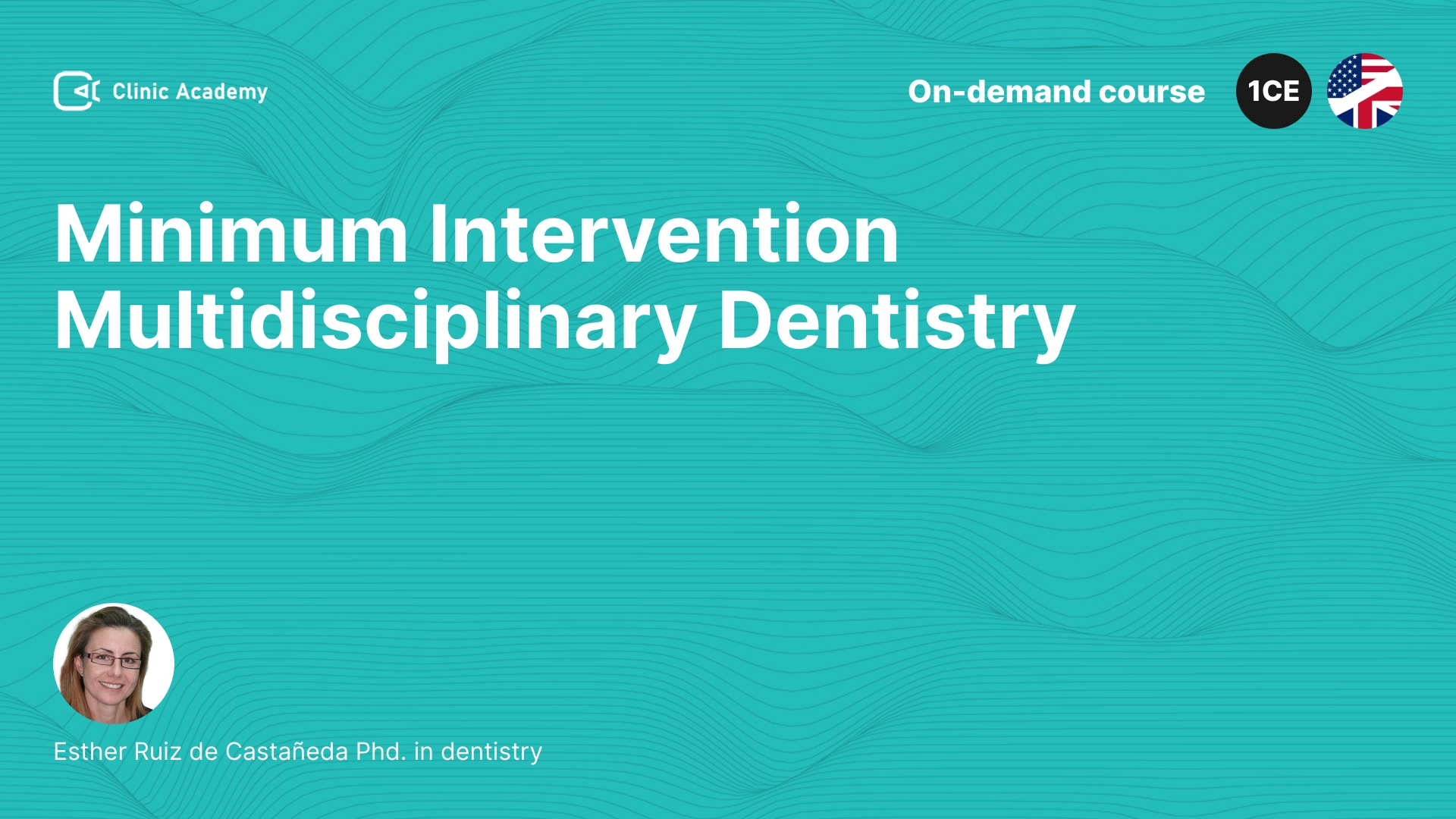 Clinic Academy

On-demand course

1CE

Minimum Intervention Multidisciplinary Dentistry

Esther Ruiz de Castañeda Phd. in dentistry